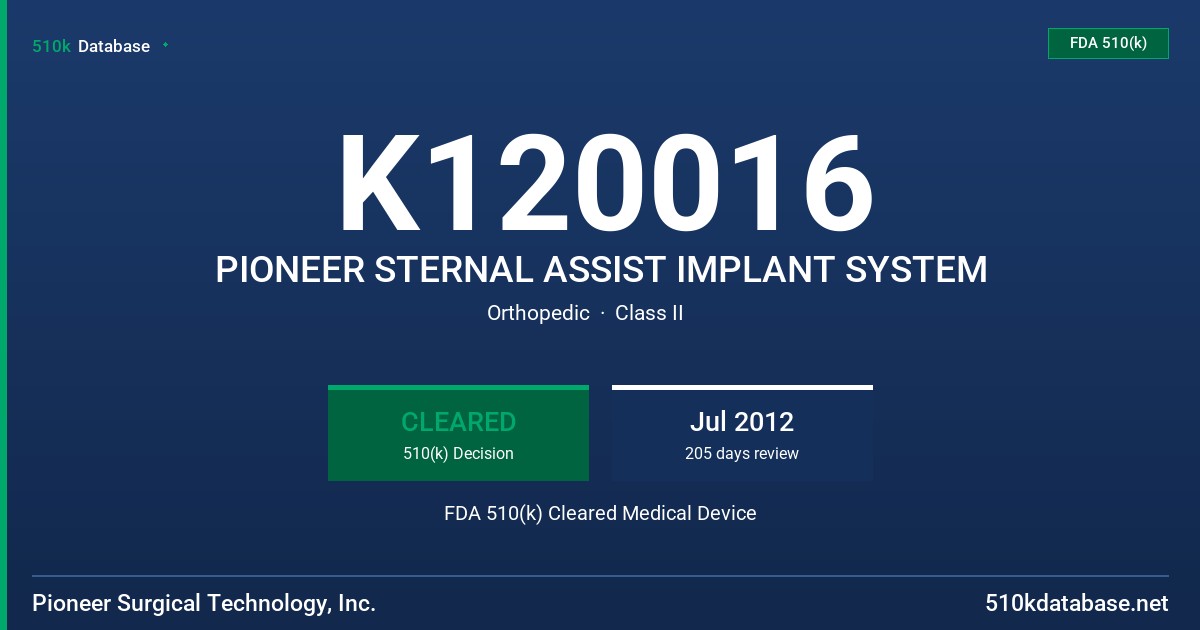 510k Database

FDA 510(k)

K120016

PIONEER STERNAL ASSIST IMPLANT SYSTEM

Orthopedic · Class II

CLEARED
510(k) Decision

Jul 2012
205 days review

FDA 510(k) Cleared Medical Device

Pioneer Surgical Technology, Inc.

510kdatabase.net